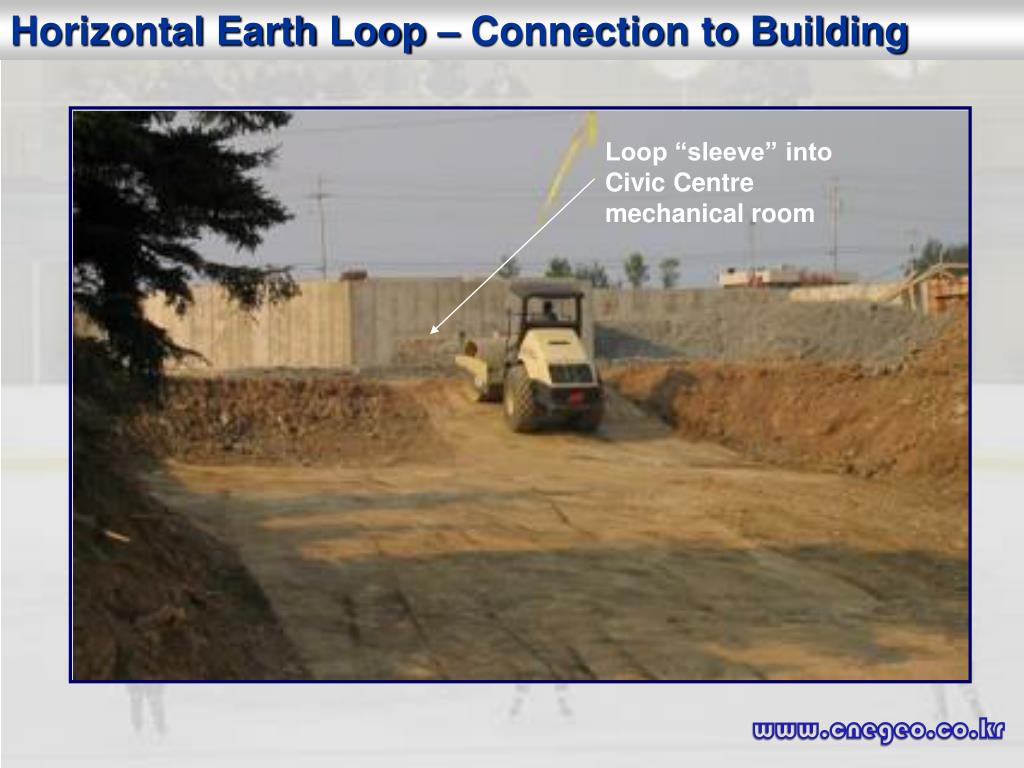 Horizontal Earth Loop – Connection to Building

Loop “sleeve” into Civic Centre mechanical room

www.cnegeo.co.kr